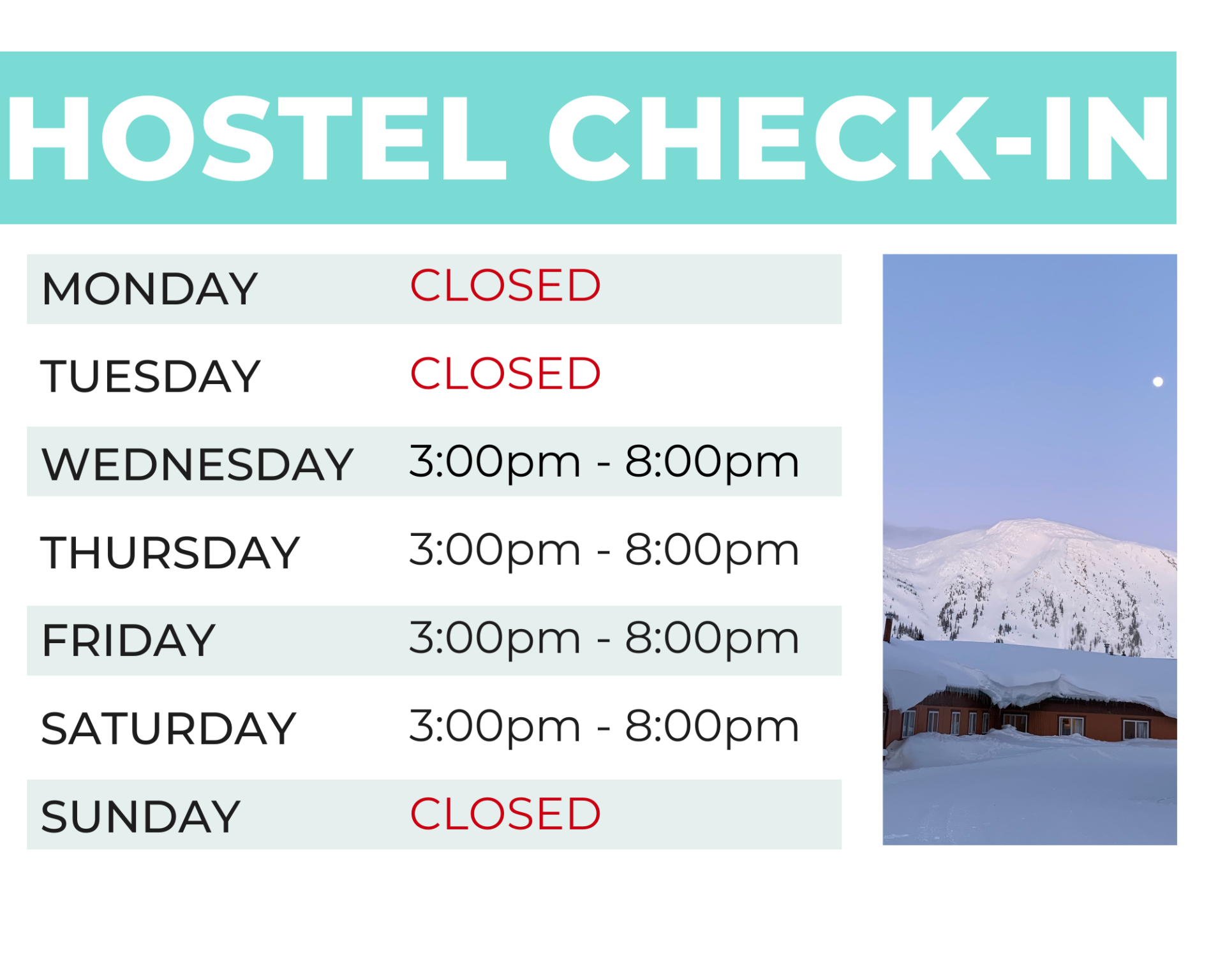 HOSTEL CHECK-IN

| | |
|---|---|
| MONDAY | CLOSED |
| TUESDAY | CLOSED |
| WEDNESDAY | 3:00pm - 8:00pm |
| THURSDAY | 3:00pm - 8:00pm |
| FRIDAY | 3:00pm - 8:00pm |
| SATURDAY | 3:00pm - 8:00pm |
| SUNDAY | CLOSED |